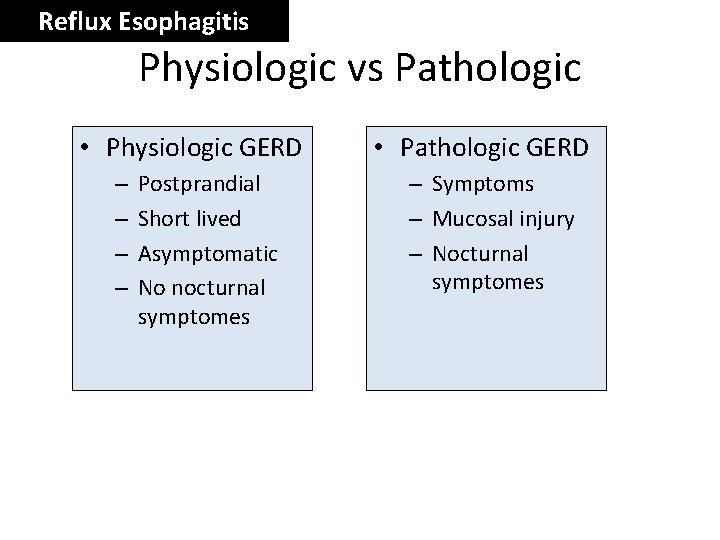 Reflux Esophagitis

Physiologic vs Pathologic

• Physiologic GERD
– Postprandial
– Short lived
– Asymptomatic
– No nocturnal symptomes

• Pathologic GERD
– Symptoms
– Mucosal injury
– Nocturnal symptomes